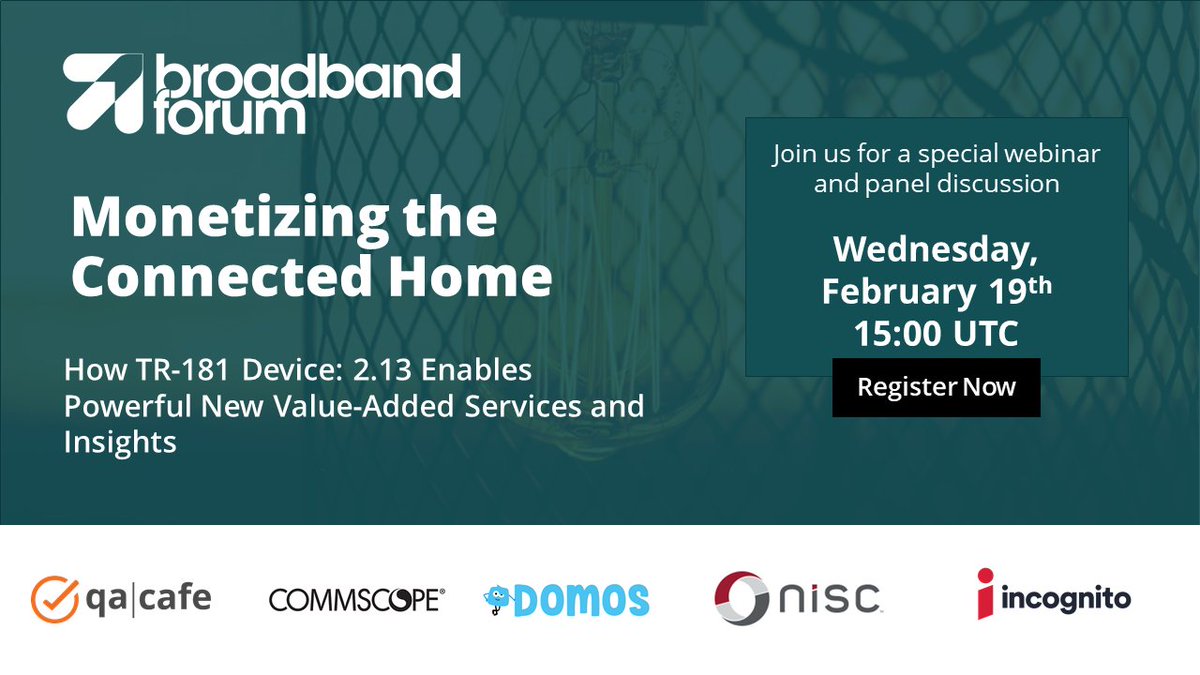 broadband forum

Monetizing the Connected Home

How TR-181 Device: 2.13 Enables Powerful New Value-Added Services and Insights

Join us for a special webinar and panel discussion

Wednesday, February 19th 15:00 UTC

Register Now

qa|cafe COMMSCOPE® DOMOS NISC incognito